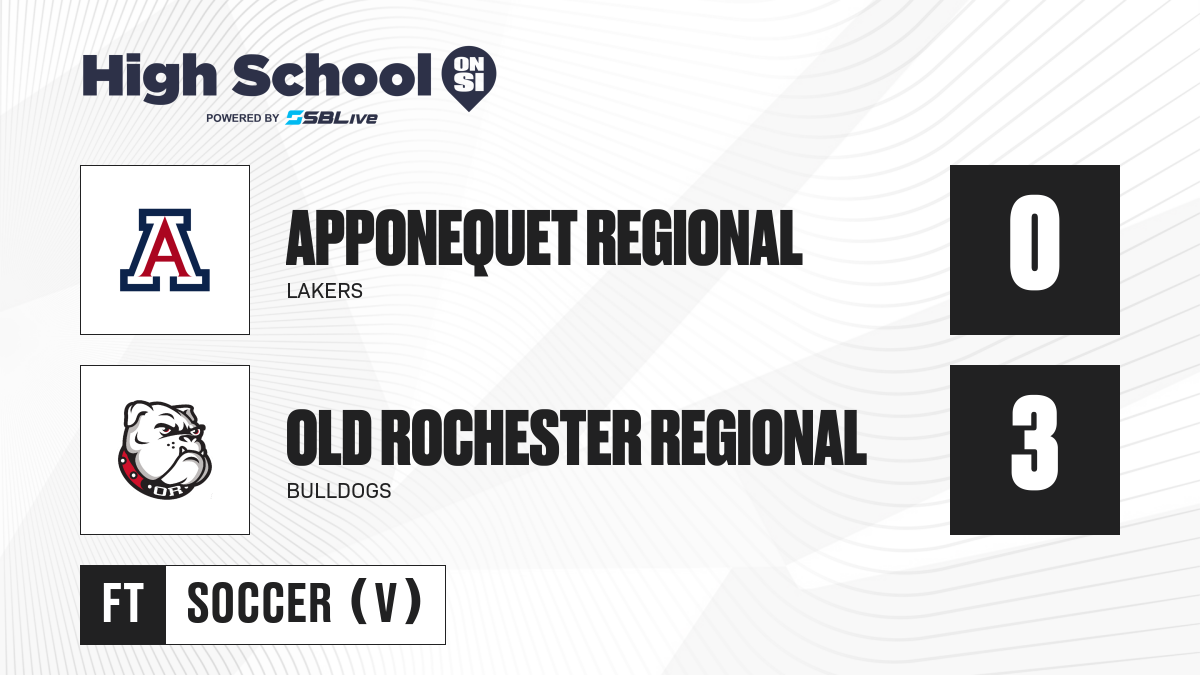 High School ON SI
POWERED BY SBLive

A

APPONEQUET REGIONAL
LAKERS

0

OR

OLD ROCHESTER REGIONAL
BULLDOGS

3

FT SOCCER (V)